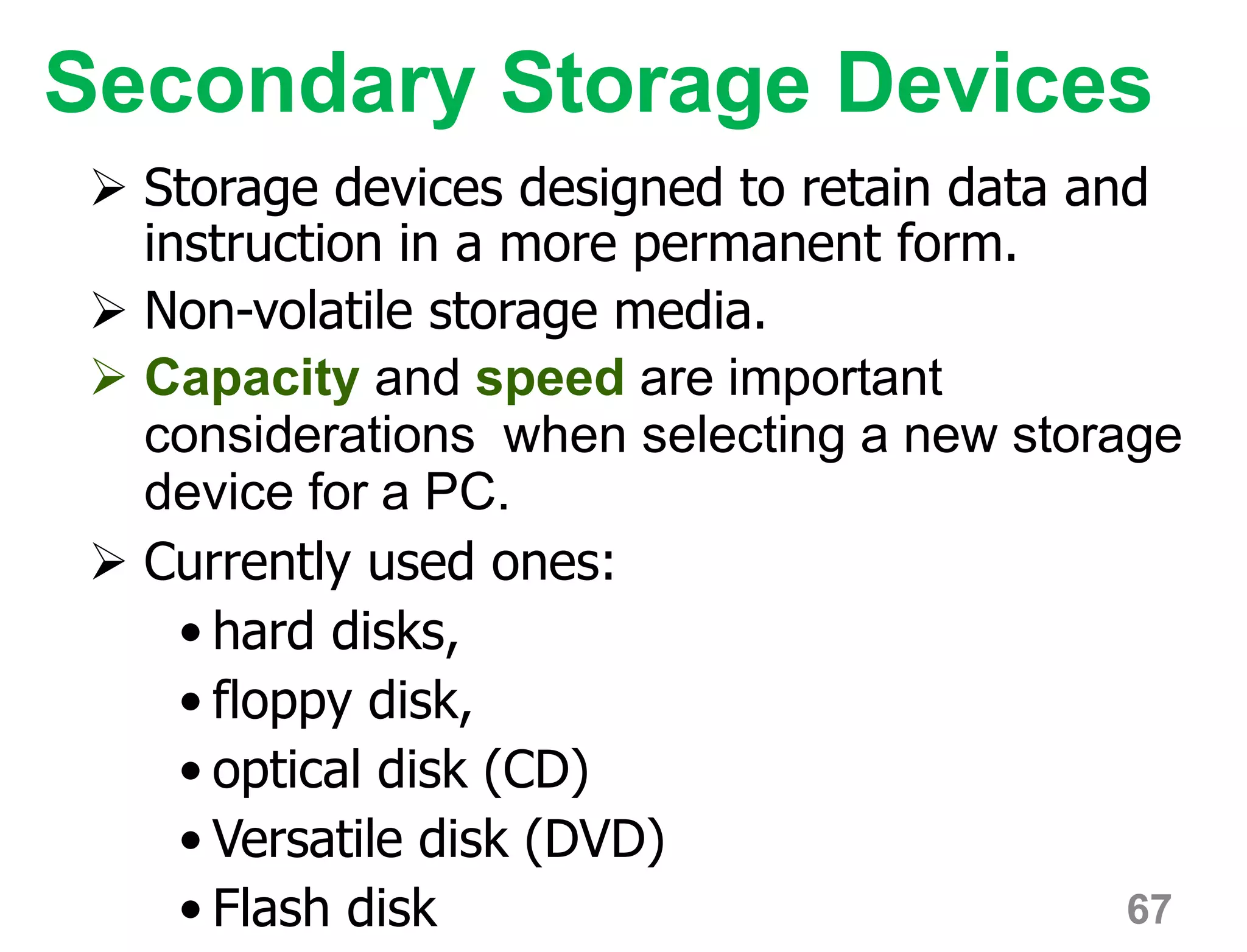 Secondary Storage Devices

➢ Storage devices designed to retain data and instruction in a more permanent form.

➢ Non-volatile storage media.

➢ Capacity and speed are important considerations  when selecting a new storage device for a PC.

➢ Currently used ones:
• hard disks,
• floppy disk,
• optical disk (CD)
• Versatile disk (DVD)
• Flash disk

67